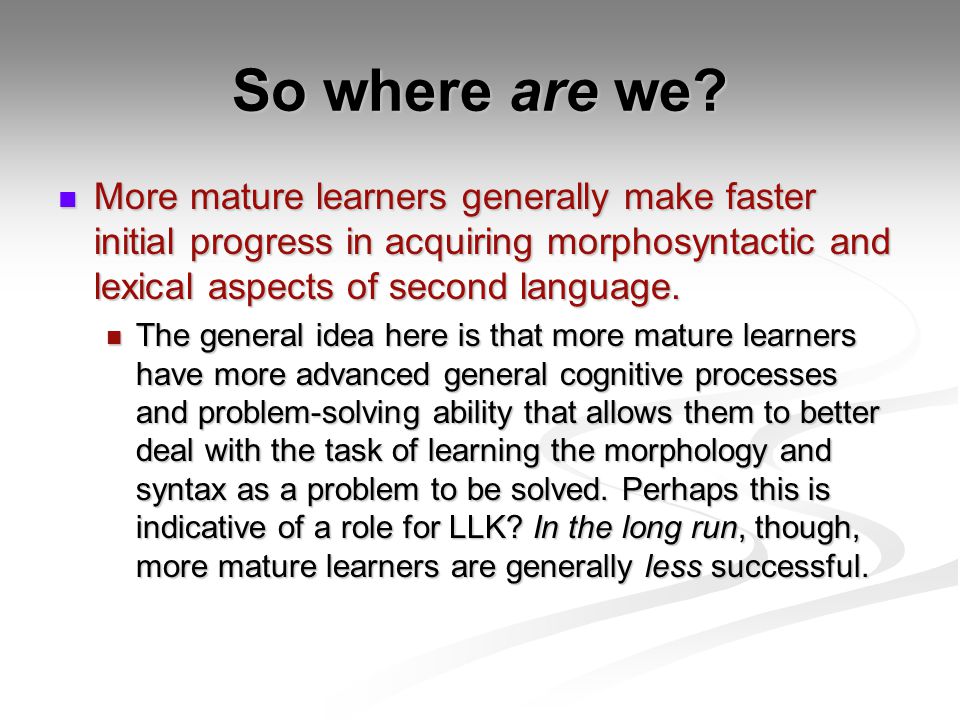 So where are we?

More mature learners generally make faster initial progress in acquiring morphosyntactic and lexical aspects of second language.

The general idea here is that more mature learners have more advanced general cognitive processes and problem-solving ability that allows them to better deal with the task of learning the morphology and syntax as a problem to be solved. Perhaps this is indicative of a role for LLK? In the long run, though, more mature learners are generally less successful.